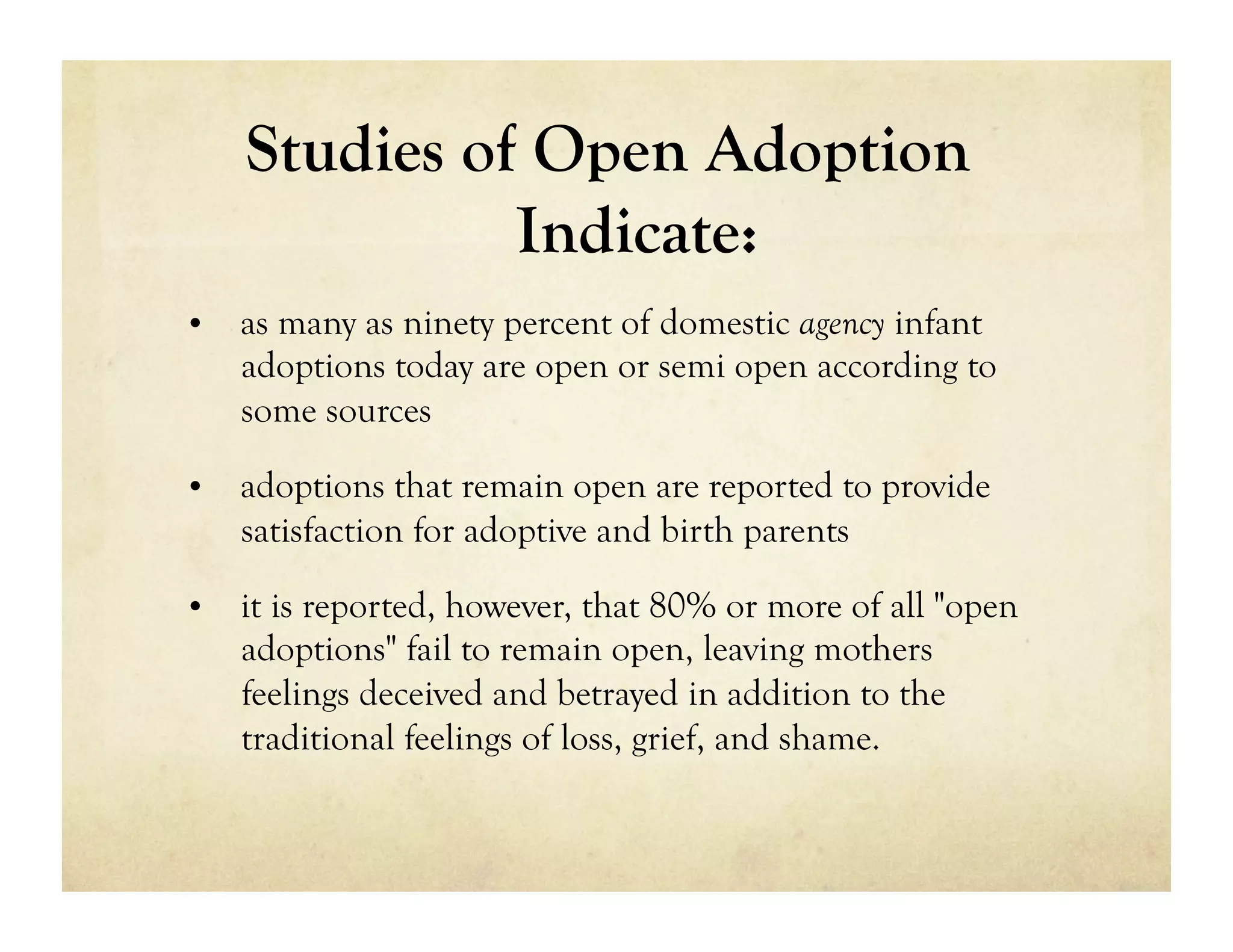 Studies of Open Adoption Indicate:

• as many as ninety percent of domestic agency infant adoptions today are open or semi open according to some sources

• adoptions that remain open are reported to provide satisfaction for adoptive and birth parents

• it is reported, however, that 80% or more of all "open adoptions" fail to remain open, leaving mothers feelings deceived and betrayed in addition to the traditional feelings of loss, grief, and shame.